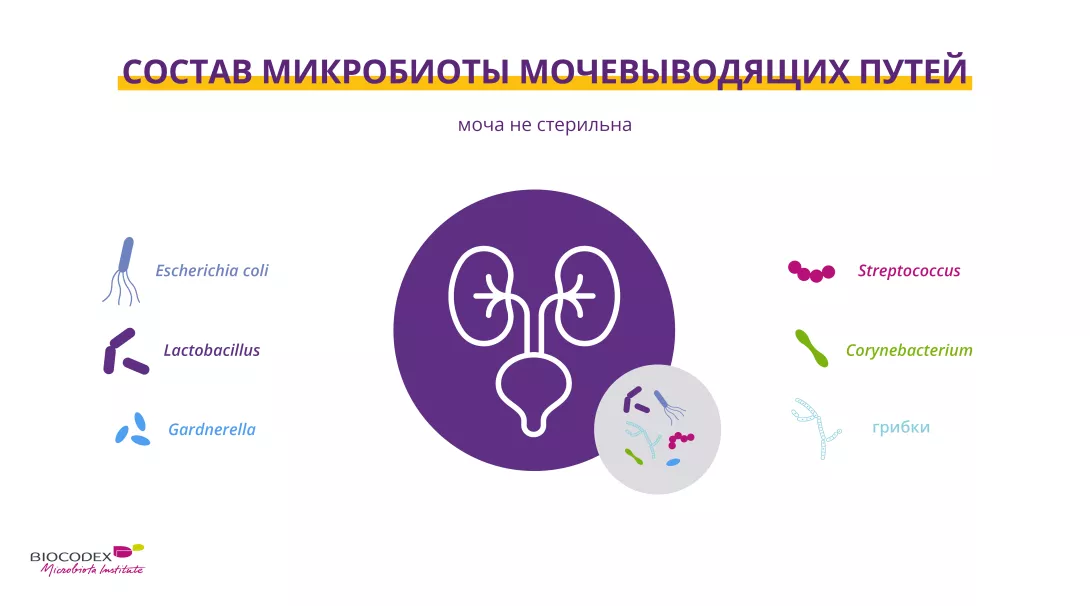 СОСТАВ МИКРОБИОТЫ МОЧЕВЫВОДЯЩИХ ПУТЕЙ

моча не стерильна

Escherichia coli

Lactobacillus

Gardnerella

Streptococcus

Corynebacterium

грибки

BIOCODEX
Microbiota Institute